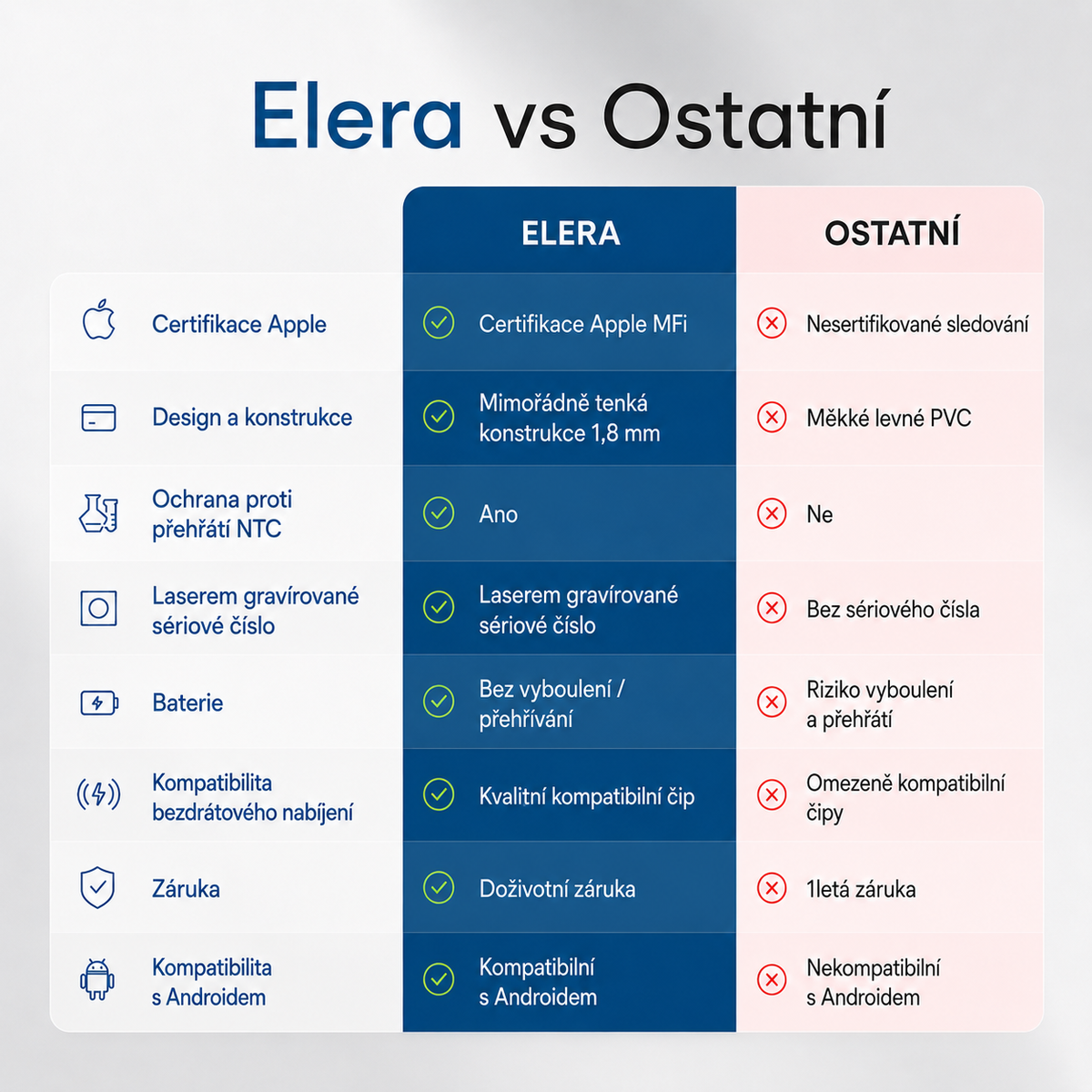 Elera vs Ostatní

|  | ELERA | OSTATNÍ |
|---|---|---|
| Certifikace Apple | Certifikace Apple MFi | Nesertifikované sledování |
| Design a konstrukce | Mimořádně tenká konstrukce 1,8 mm | Měkké levné PVC |
| Ochrana proti přehřátí NTC | Ano | Ne |
| Laserem gravírované sériové číslo | Laserem gravírované sériové číslo | Bez sériového čísla |
| Baterie | Bez vyboulení / přehřívání | Riziko vyboulení a přehřátí |
| Kompatibilita bezdrátového nabíjení | Kvalitní kompatibilní čip | Omezeně kompatibilní čipy |
| Záruka | Doživotní záruka | 1letá záruka |
| Kompatibilita s Androidem | Kompatibilní s Androidem | Nekompatibilní s Androidem |